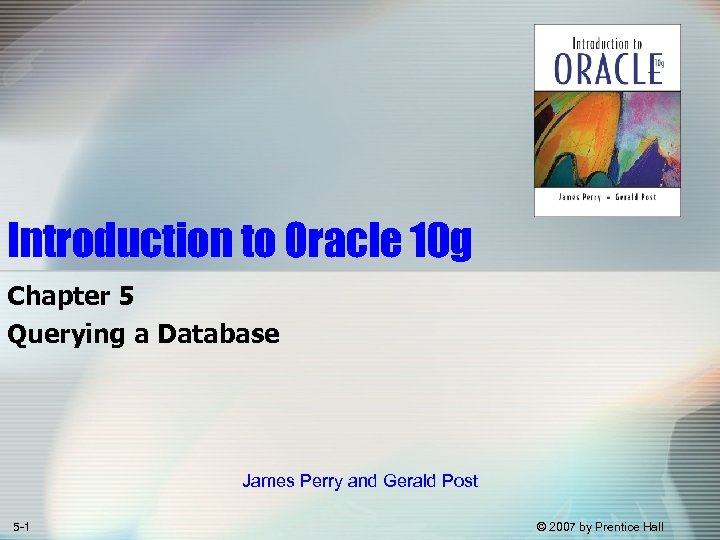 Introduction to
ORACLE 10g
James Perry • Gerald Post

Introduction to Oracle 10g

Chapter 5
Querying a Database

James Perry and Gerald Post

5-1

© 2007 by Prentice Hall